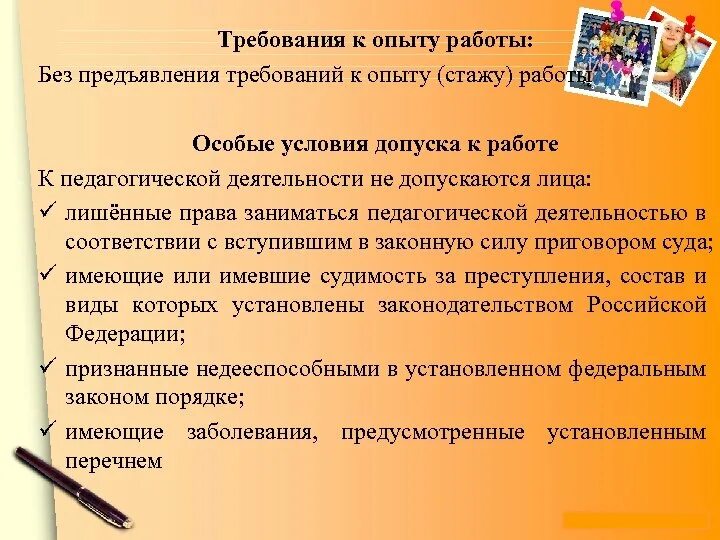 Требования к опыту работы:

Без предъявления требований к опыту (стажу) работы

Особые условия допуска к работе

К педагогической деятельности не допускаются лица:

✓ лишённые права заниматься педагогической деятельностью в соответствии с вступившим в законную силу приговором суда;

✓ имеющие или имевшие судимость за преступления, состав и виды которых установлены законодательством Российской Федерации;

✓ признанные недееспособными в установленном федеральным законом порядке;

✓ имеющие заболевания, предусмотренные установленным перечнем